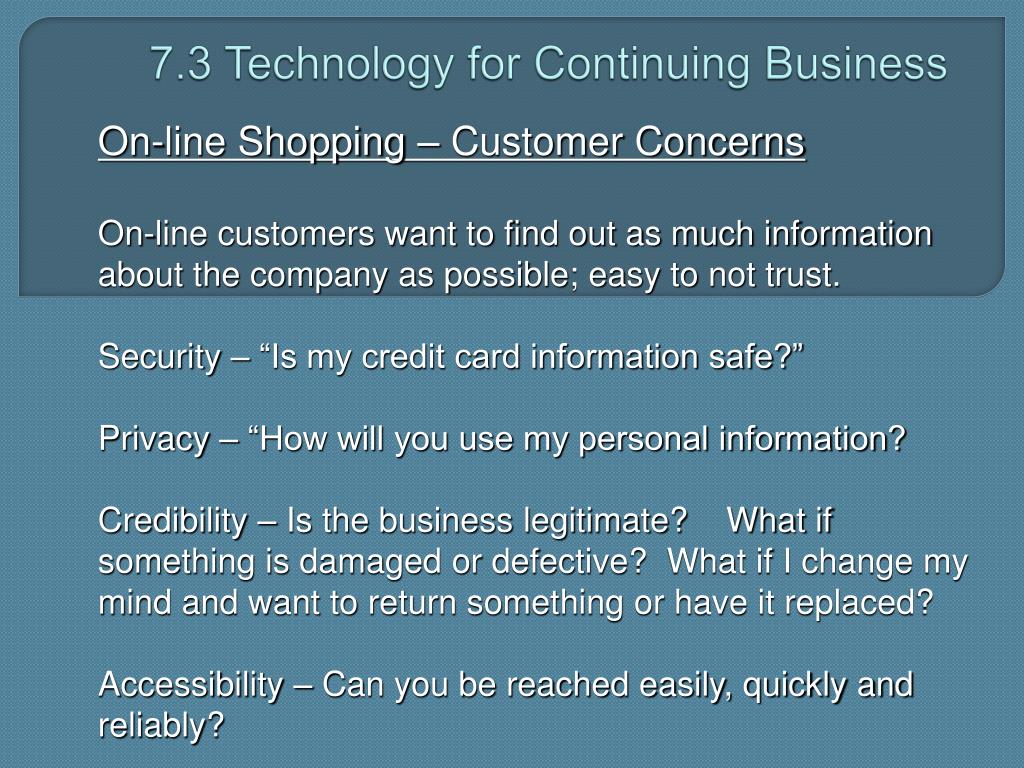 7.3 Technology for Continuing Business

On-line Shopping – Customer Concerns

On-line customers want to find out as much information about the company as possible; easy to not trust.

Security – “Is my credit card information safe?”

Privacy – “How will you use my personal information?

Credibility – Is the business legitimate? What if something is damaged or defective? What if I change my mind and want to return something or have it replaced?

Accessibility – Can you be reached easily, quickly and reliably?